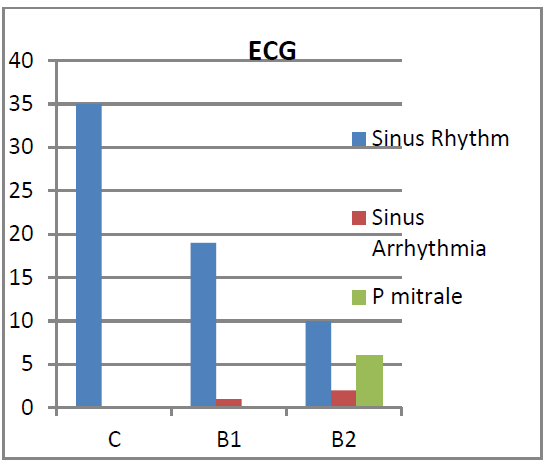 ECG

40
35
30
25
20
15
10
5
0

C
B1
B2

Sinus Rhythm
Sinus Arrhythmia
P mitrale